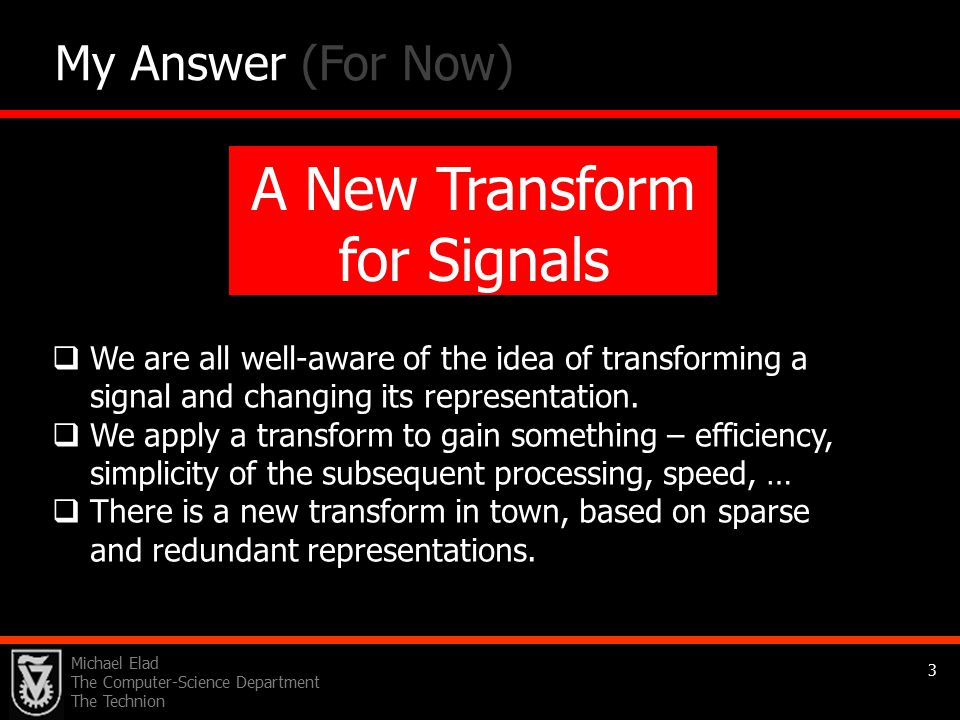 My Answer (For Now)

A New Transform for Signals

❑ We are all well-aware of the idea of transforming a signal and changing its representation.
❑ We apply a transform to gain something – efficiency, simplicity of the subsequent processing, speed, …
❑ There is a new transform in town, based on sparse and redundant representations.

Michael Elad
The Computer-Science Department
The Technion

3